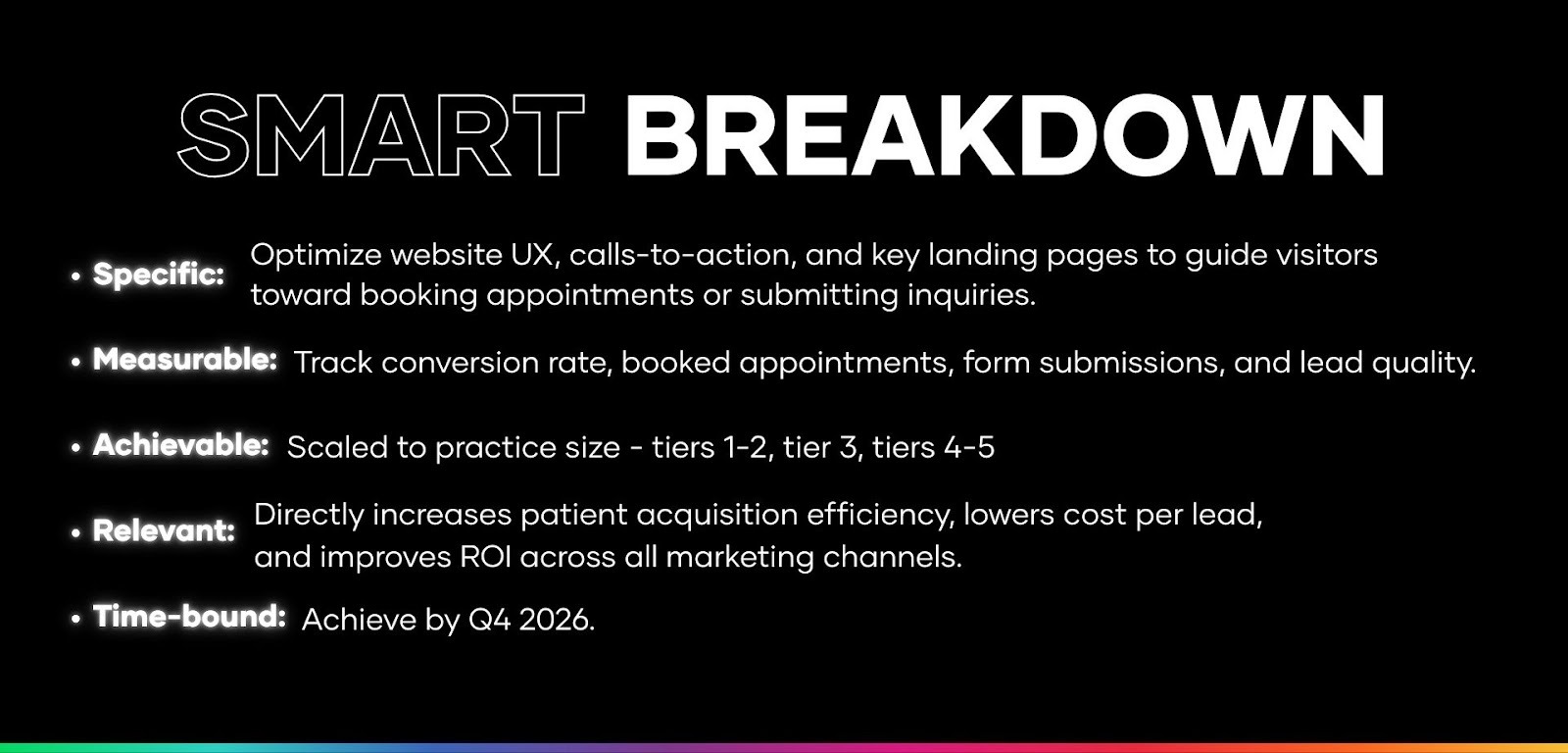 SMART BREAKDOWN

• Specific: Optimize website UX, calls-to-action, and key landing pages to guide visitors toward booking appointments or submitting inquiries.

• Measurable: Track conversion rate, booked appointments, form submissions, and lead quality.

• Achievable: Scaled to practice size - tiers 1-2, tier 3, tiers 4-5

• Relevant: Directly increases patient acquisition efficiency, lowers cost per lead, and improves ROI across all marketing channels.

• Time-bound: Achieve by Q4 2026.